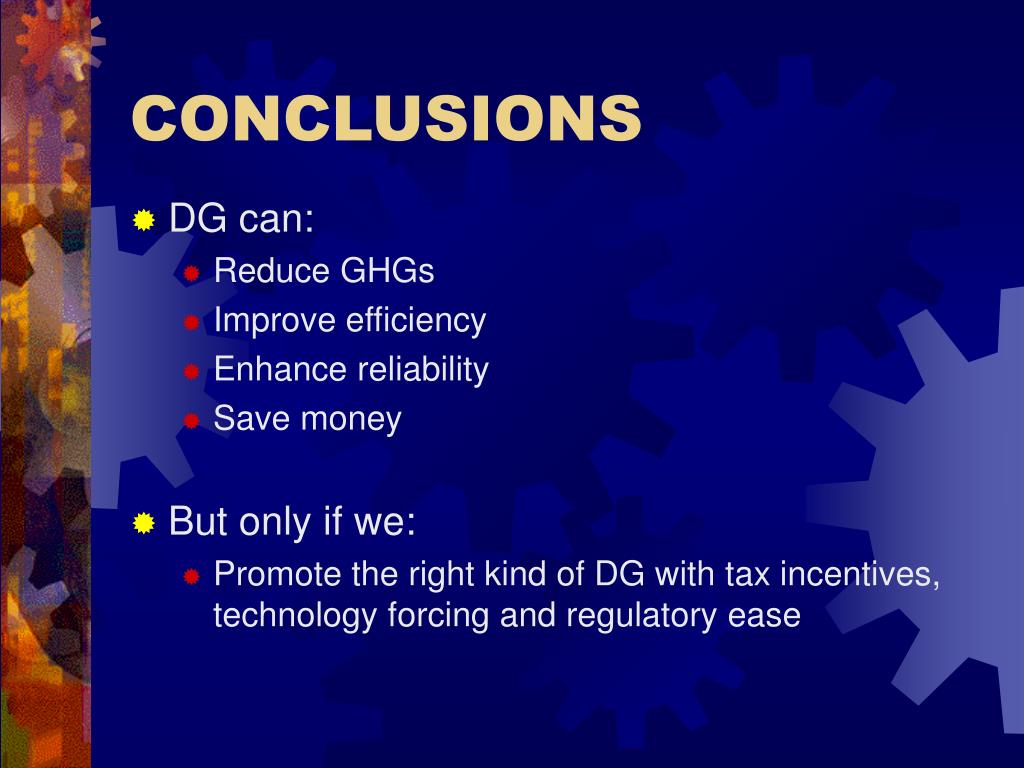 CONCLUSIONS

DG can:
Reduce GHGs
Improve efficiency
Enhance reliability
Save money

But only if we:
Promote the right kind of DG with tax incentives, technology forcing and regulatory ease